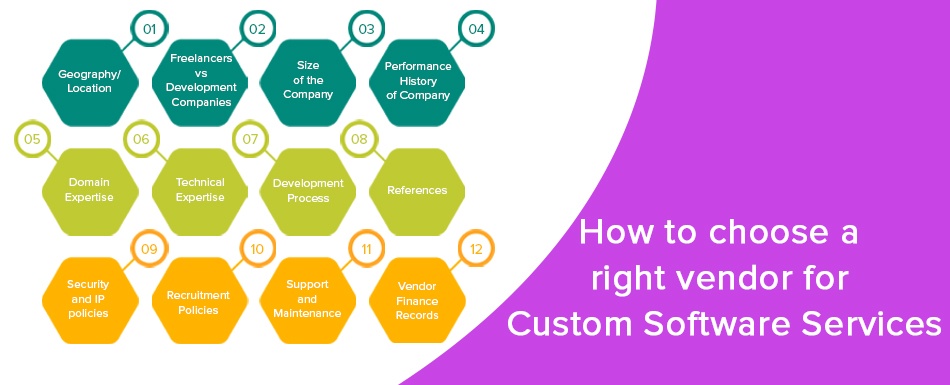 01
Geography/ Location

02
Freelancers vs Development Companies

03
Size of the Company

04
Performance History of Company

05
Domain Expertise

06
Technical Expertise

07
Development Process

08
References

09
Security and IP policies

10
Recruitment Policies

11
Support and Maintenance

12
Vendor Finance Records

How to choose a right vendor for Custom Software Services